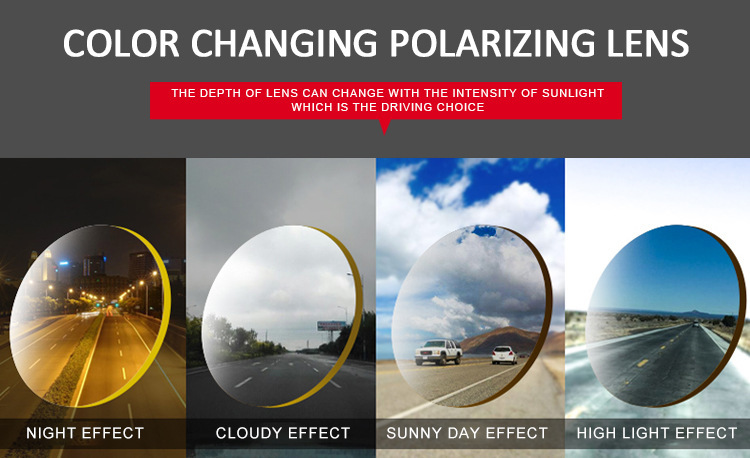 COLOR CHANGING POLARIZING LENS

THE DEPTH OF LENS CAN CHANGE WITH THE INTENSITY OF SUNLIGHT WHICH IS THE DRIVING CHOICE

NIGHT EFFECT

CLOUDY EFFECT

SUNNY DAY EFFECT

HIGH LIGHT EFFECT